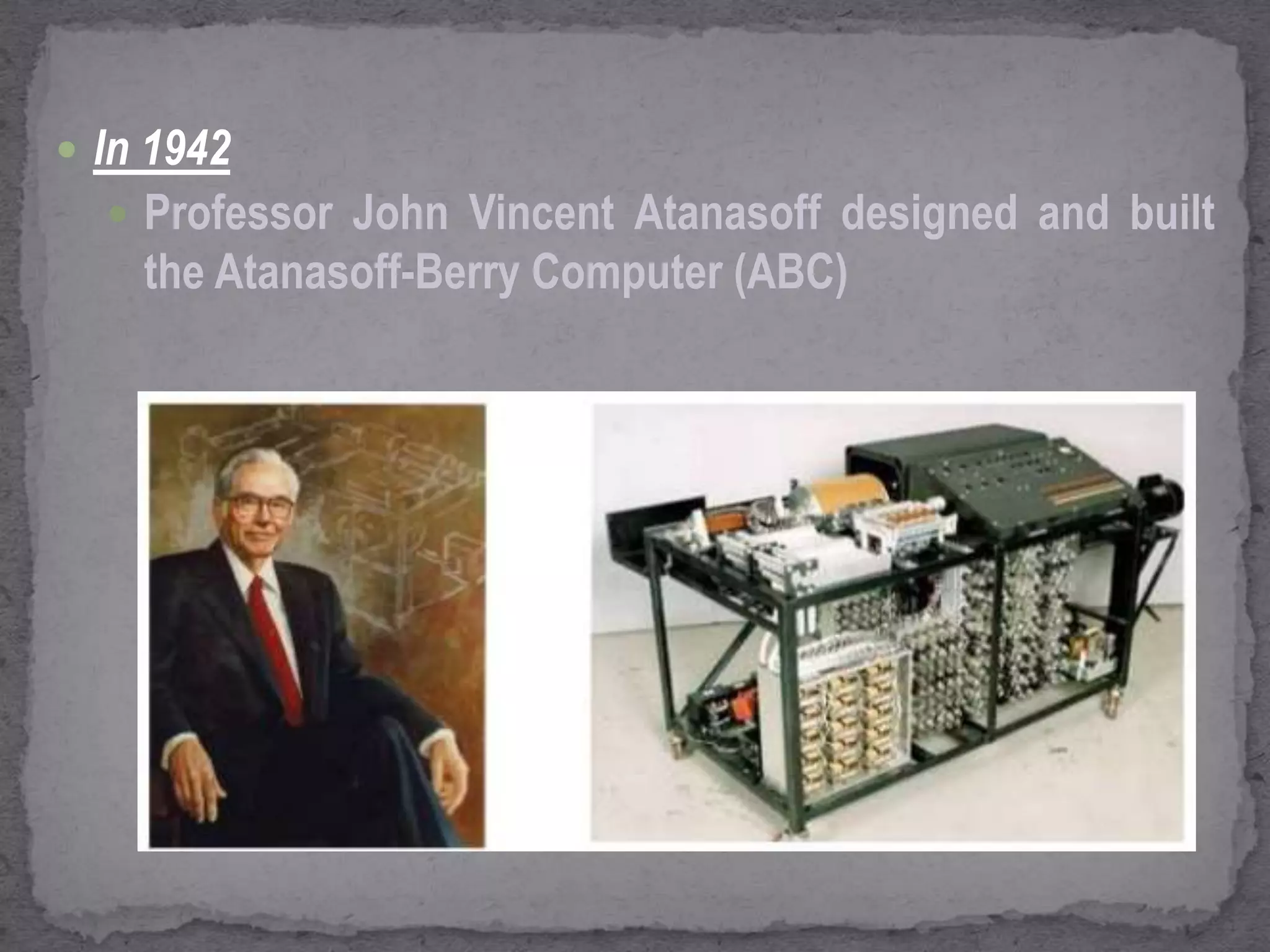 In 1942

Professor John Vincent Atanasoff designed and built the Atanasoff-Berry Computer (ABC)